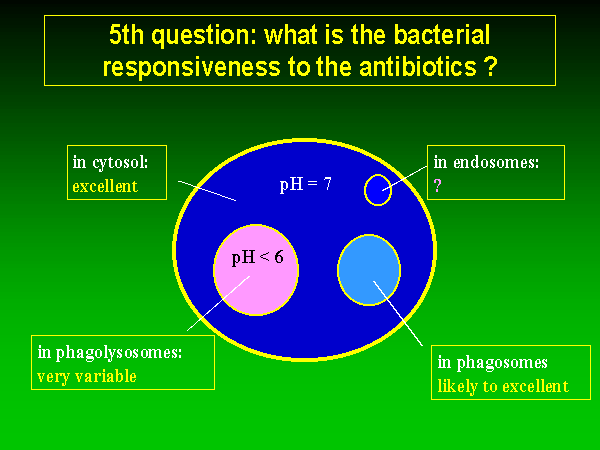 5th question: what is the bacterial responsiveness to the antibiotics ?

in cytosol:
excellent

pH = 7

in endosomes:
?

pH < 6

in phagolysosomes:
very variable

in phagosomes
likely to excellent